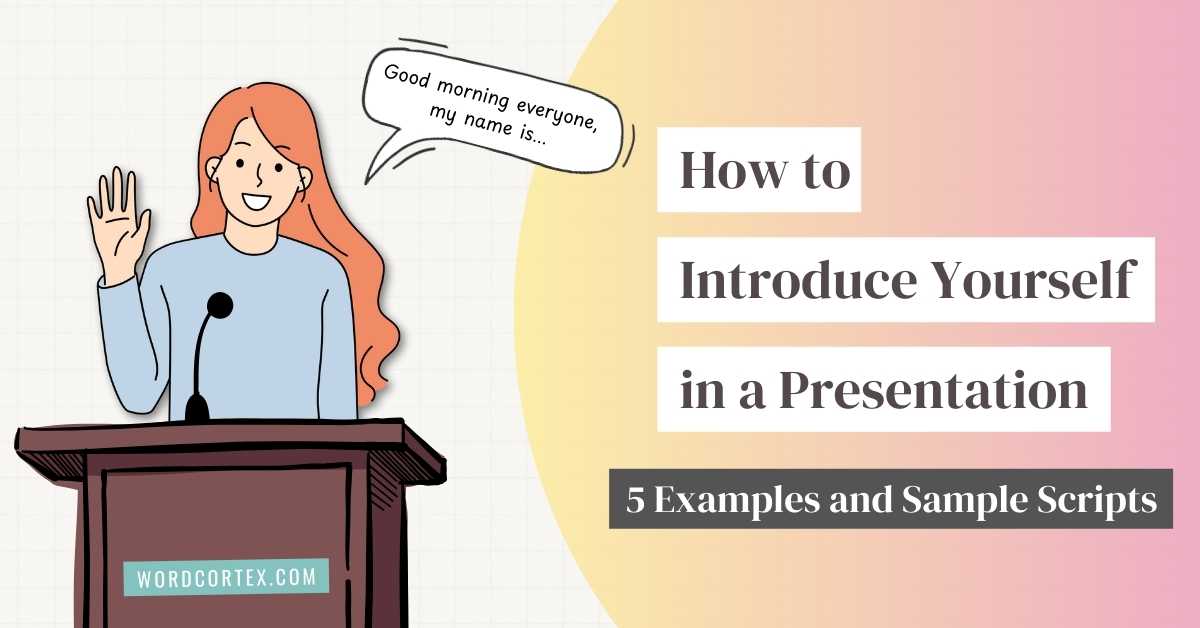 Good morning everyone, my name is...

How to
Introduce Yourself
in a Presentation

5 Examples and Sample Scripts

WORDCORTEX.COM